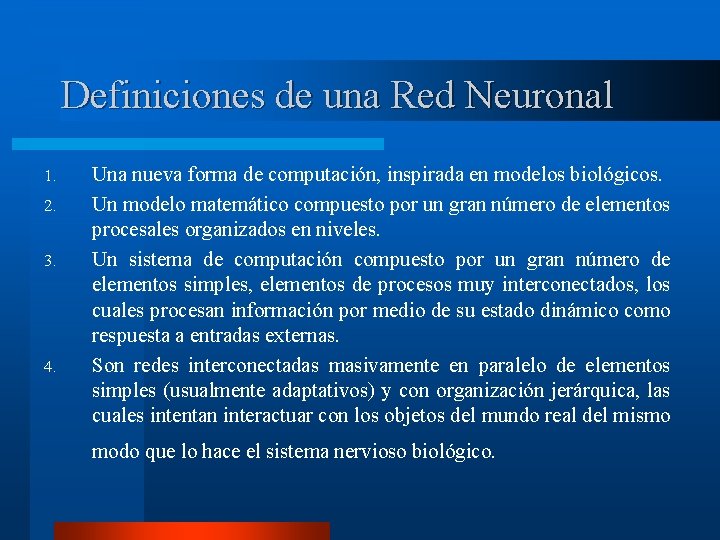 Definiciones de una Red Neuronal

1. Una nueva forma de computación, inspirada en modelos biológicos.
2. Un modelo matemático compuesto por un gran número de elementos procesales organizados en niveles.
3. Un sistema de computación compuesto por un gran número de elementos simples, elementos de procesos muy interconectados, los cuales procesan información por medio de su estado dinámico como respuesta a entradas externas.
4. Son redes interconectadas masivamente en paralelo de elementos simples (usualmente adaptativos) y con organización jerárquica, las cuales intentan interactuar con los objetos del mundo real del mismo modo que lo hace el sistema nervioso biológico.